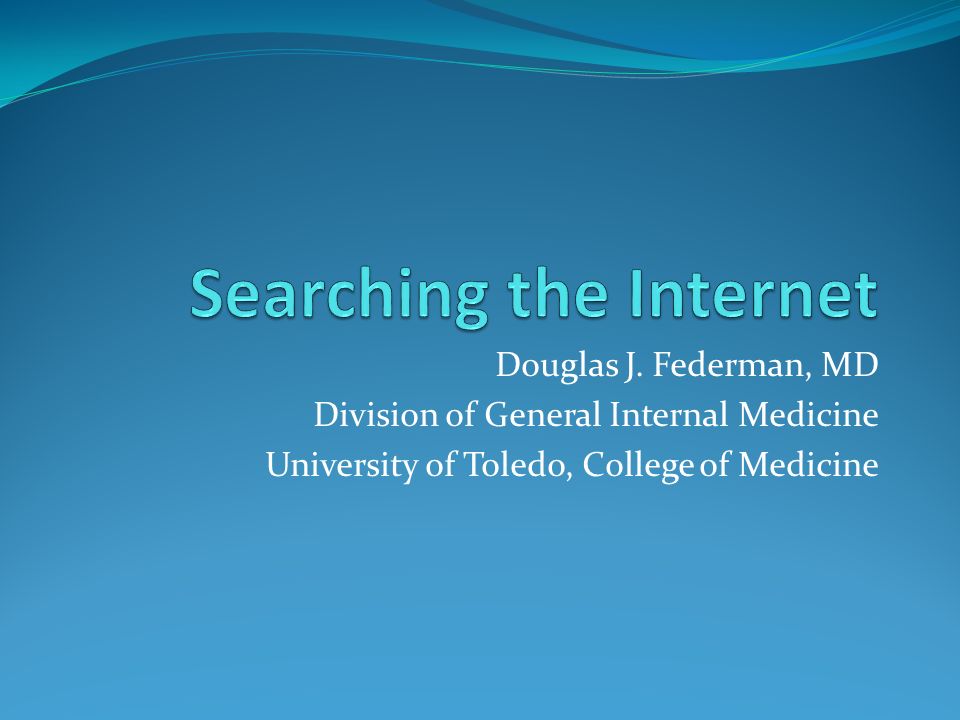 Searching the Internet

Douglas J. Federman, MD
Division of General Internal Medicine
University of Toledo, College of Medicine